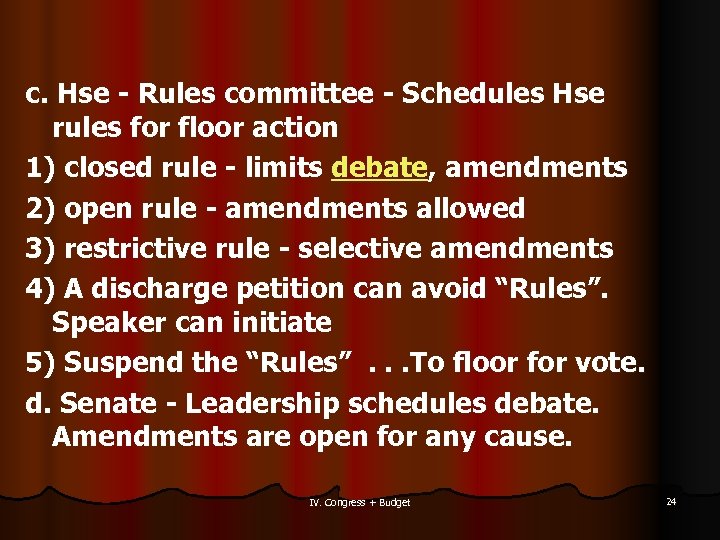 c. Hse - Rules committee - Schedules Hse rules for floor action

1) closed rule - limits debate, amendments

2) open rule - amendments allowed

3) restrictive rule - selective amendments

4) A discharge petition can avoid “Rules”. Speaker can initiate

5) Suspend the “Rules” . . .To floor for vote.

d. Senate - Leadership schedules debate. Amendments are open for any cause.

IV. Congress + Budget

24